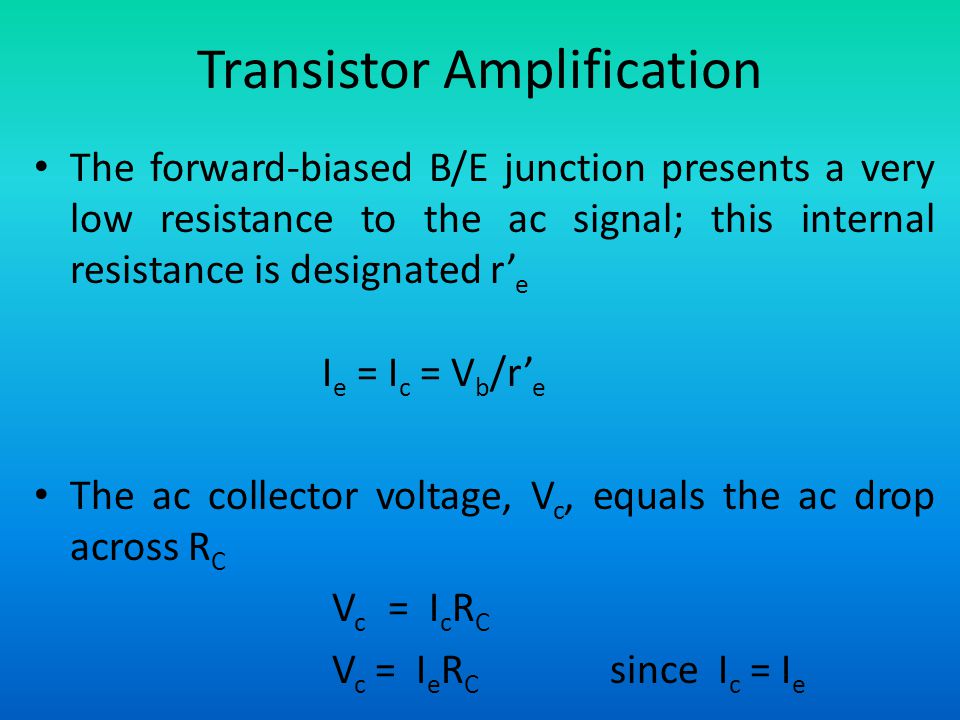 Transistor Amplification

• The forward-biased B/E junction presents a very low resistance to the ac signal; this internal resistance is designated $r'_e$

$I_e = I_c = V_b/r'_e$

• The ac collector voltage, $V_c$, equals the ac drop across $R_C$

$V_c = I_cR_C$

$V_c = I_eR_C$ since $I_c = I_e$